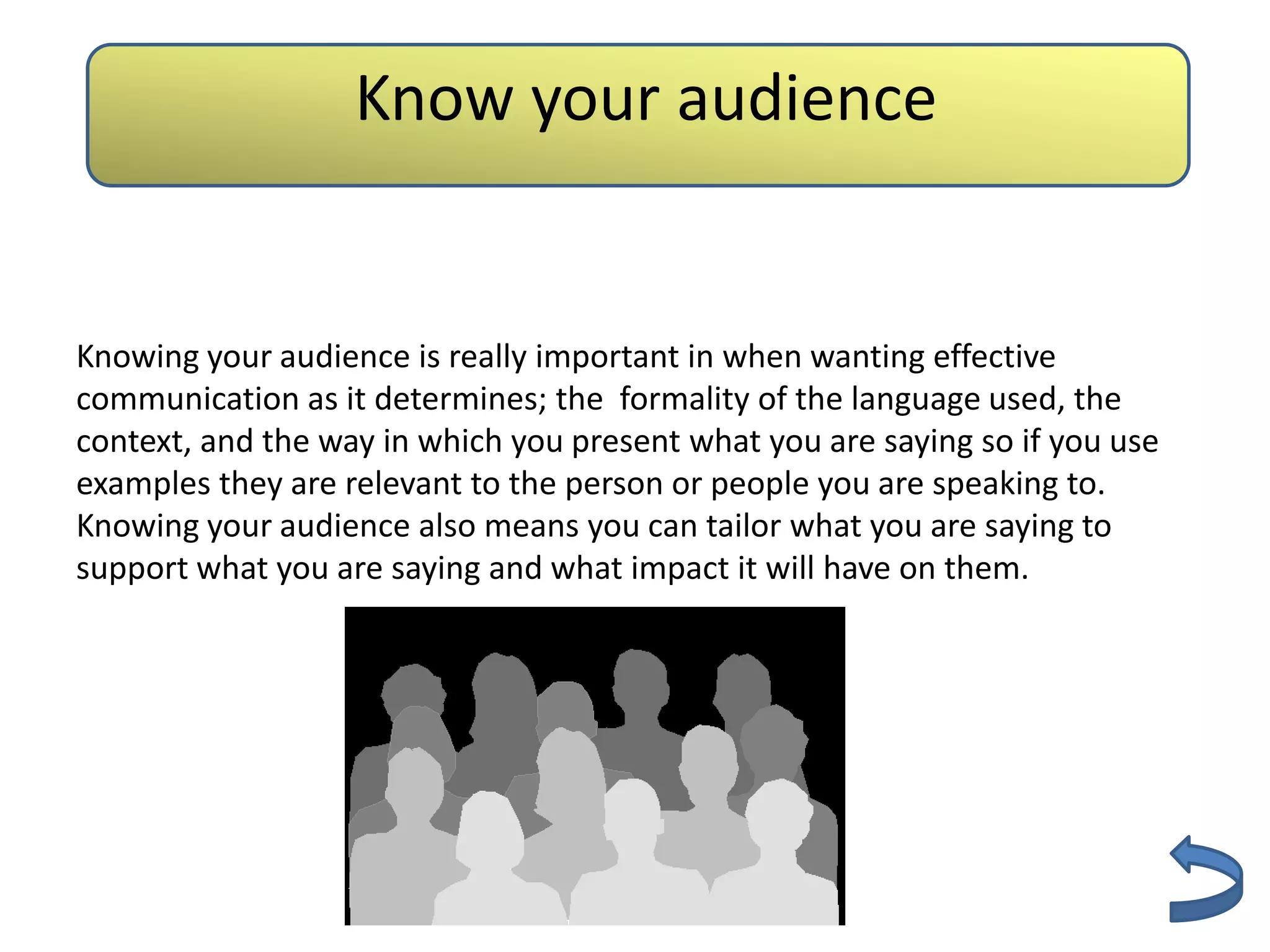 Know your audience

Knowing your audience is really important in when wanting effective communication as it determines; the formality of the language used, the context, and the way in which you present what you are saying so if you use examples they are relevant to the person or people you are speaking to. Knowing your audience also means you can tailor what you are saying to support what you are saying and what impact it will have on them.